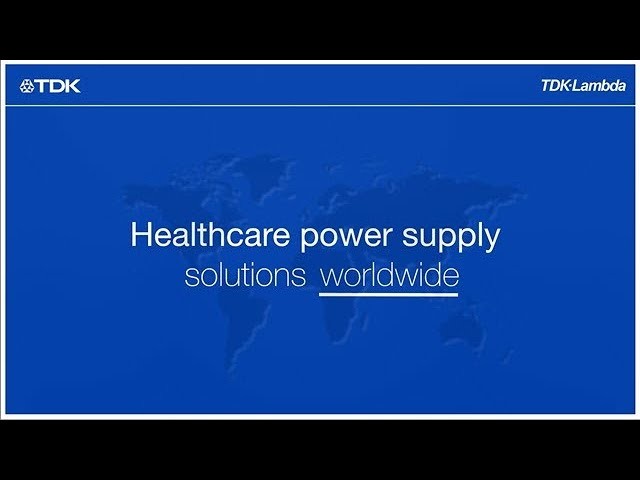 TDK

TDK·Lambda

Healthcare power supply
solutions worldwide